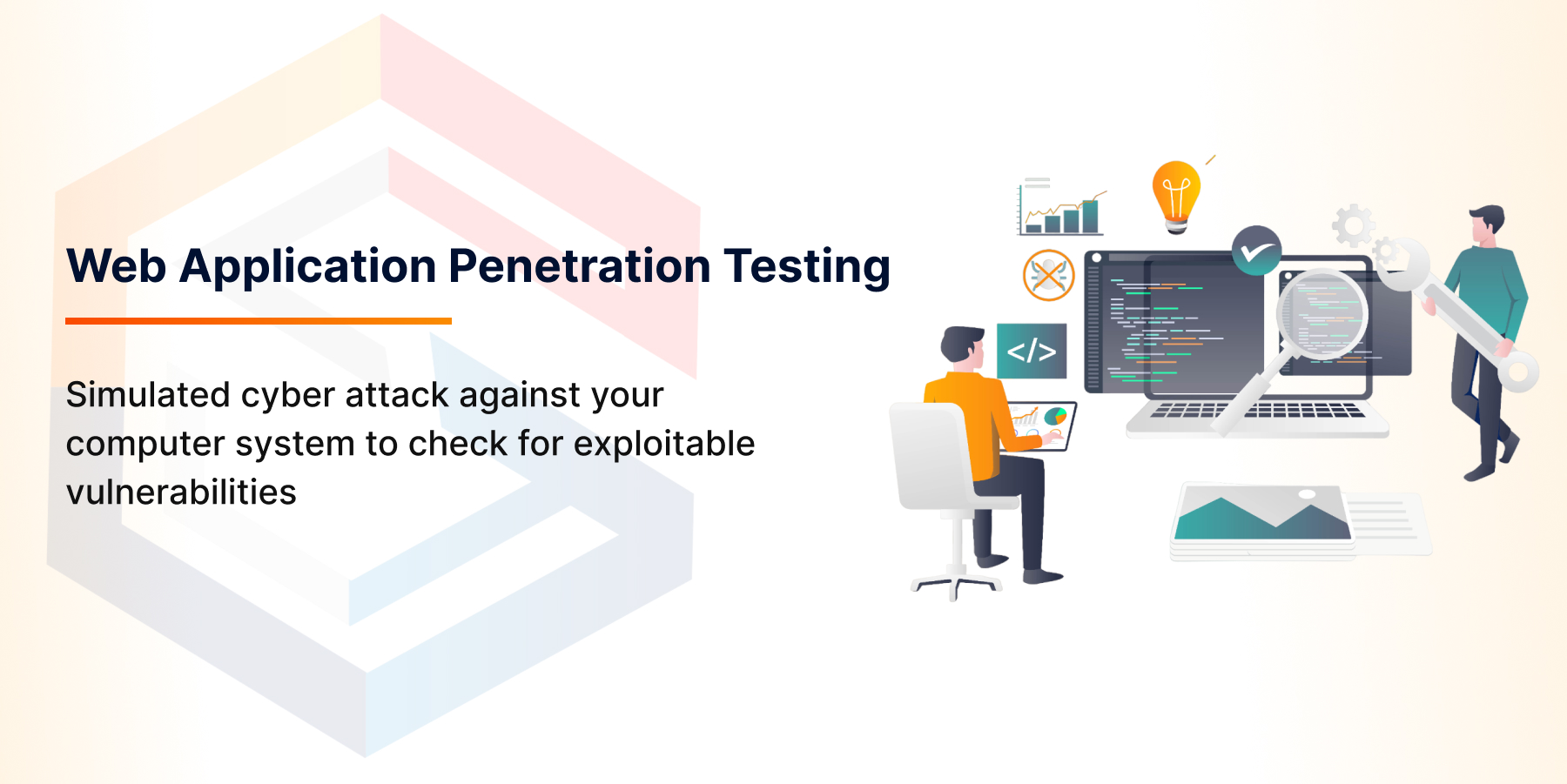 Web Application Penetration Testing

Simulated cyber attack against your computer system to check for exploitable vulnerabilities

</>